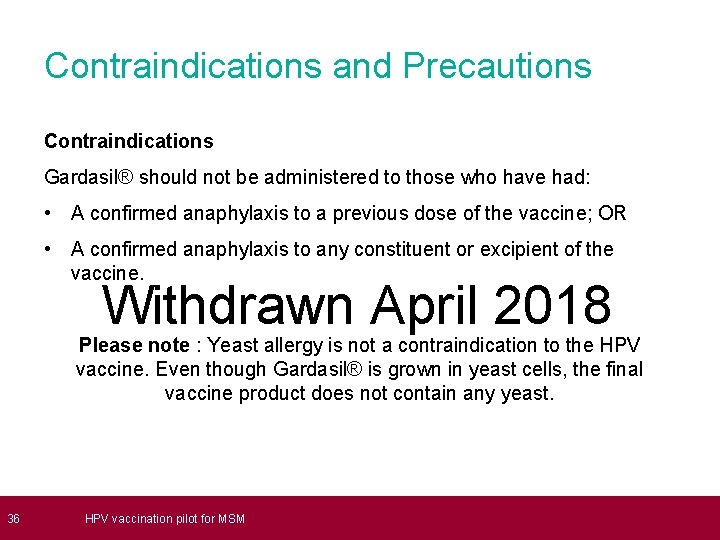 Contraindications and Precautions

Contraindications

Gardasil® should not be administered to those who have had:

• A confirmed anaphylaxis to a previous dose of the vaccine; OR

• A confirmed anaphylaxis to any constituent or excipient of the vaccine.

Withdrawn April 2018

Please note : Yeast allergy is not a contraindication to the HPV vaccine. Even though Gardasil® is grown in yeast cells, the final vaccine product does not contain any yeast.

36 HPV vaccination pilot for MSM